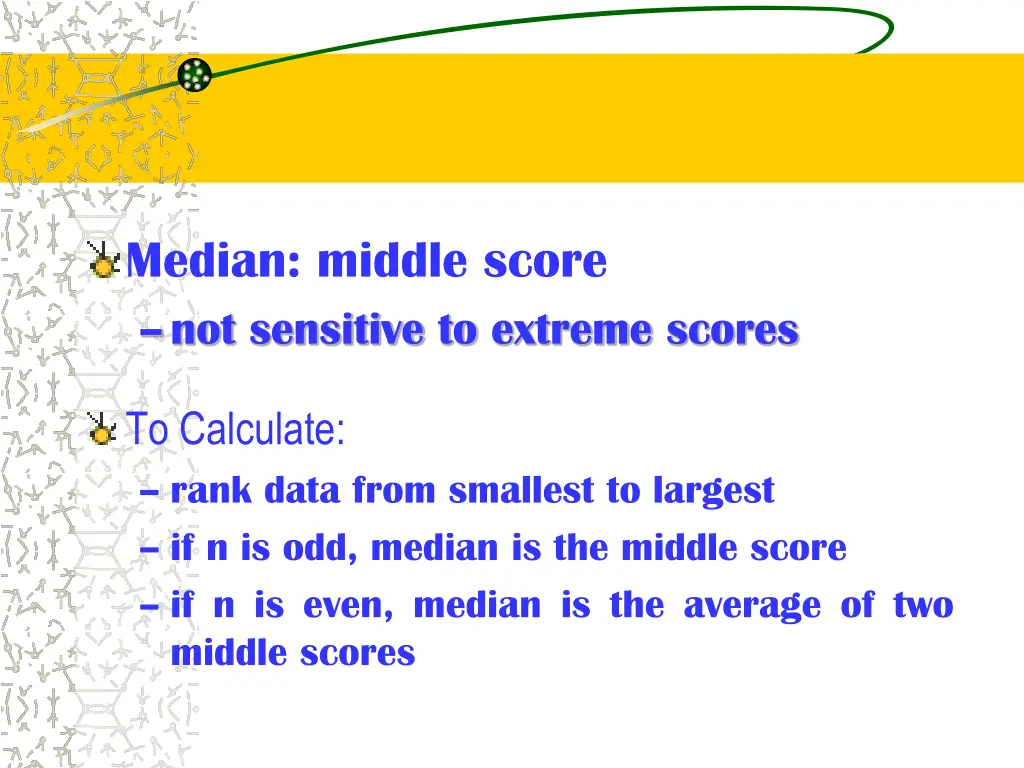 Median: middle score

– not sensitive to extreme scores

To Calculate:

– rank data from smallest to largest

– if n is odd, median is the middle score

– if n is even, median is the average of two middle scores